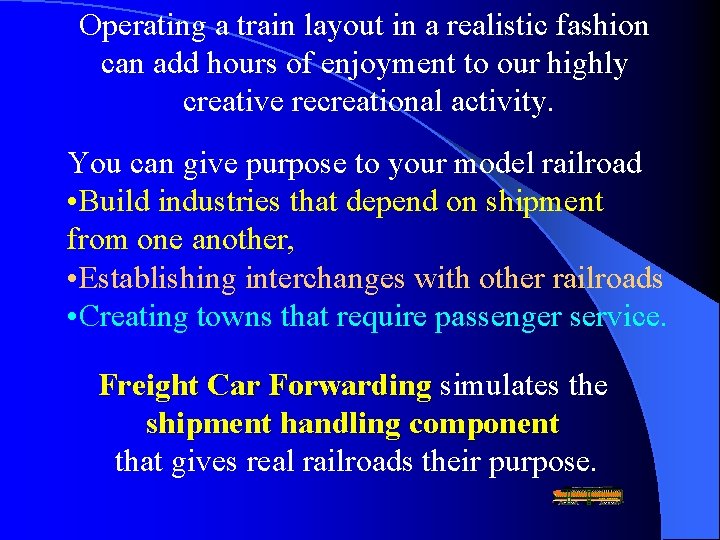 Operating a train layout in a realistic fashion can add hours of enjoyment to our highly creative recreational activity.

You can give purpose to your model railroad
•Build industries that depend on shipment from one another,
•Establishing interchanges with other railroads
•Creating towns that require passenger service.

Freight Car Forwarding simulates the shipment handling component that gives real railroads their purpose.